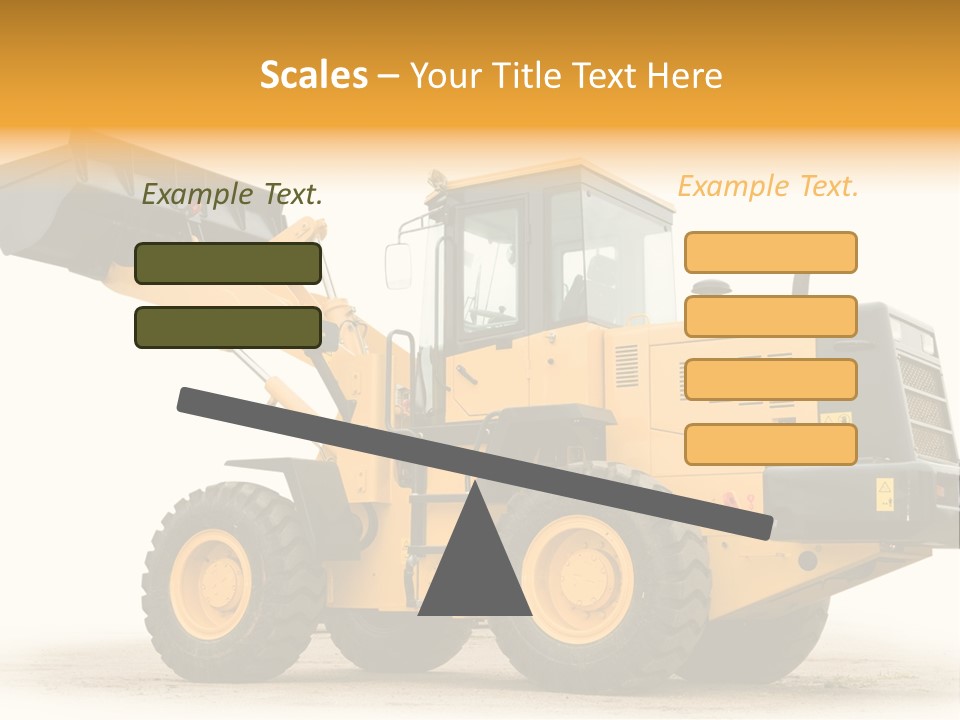 Scales – Your Title Text Here

Example Text.

Example Text.